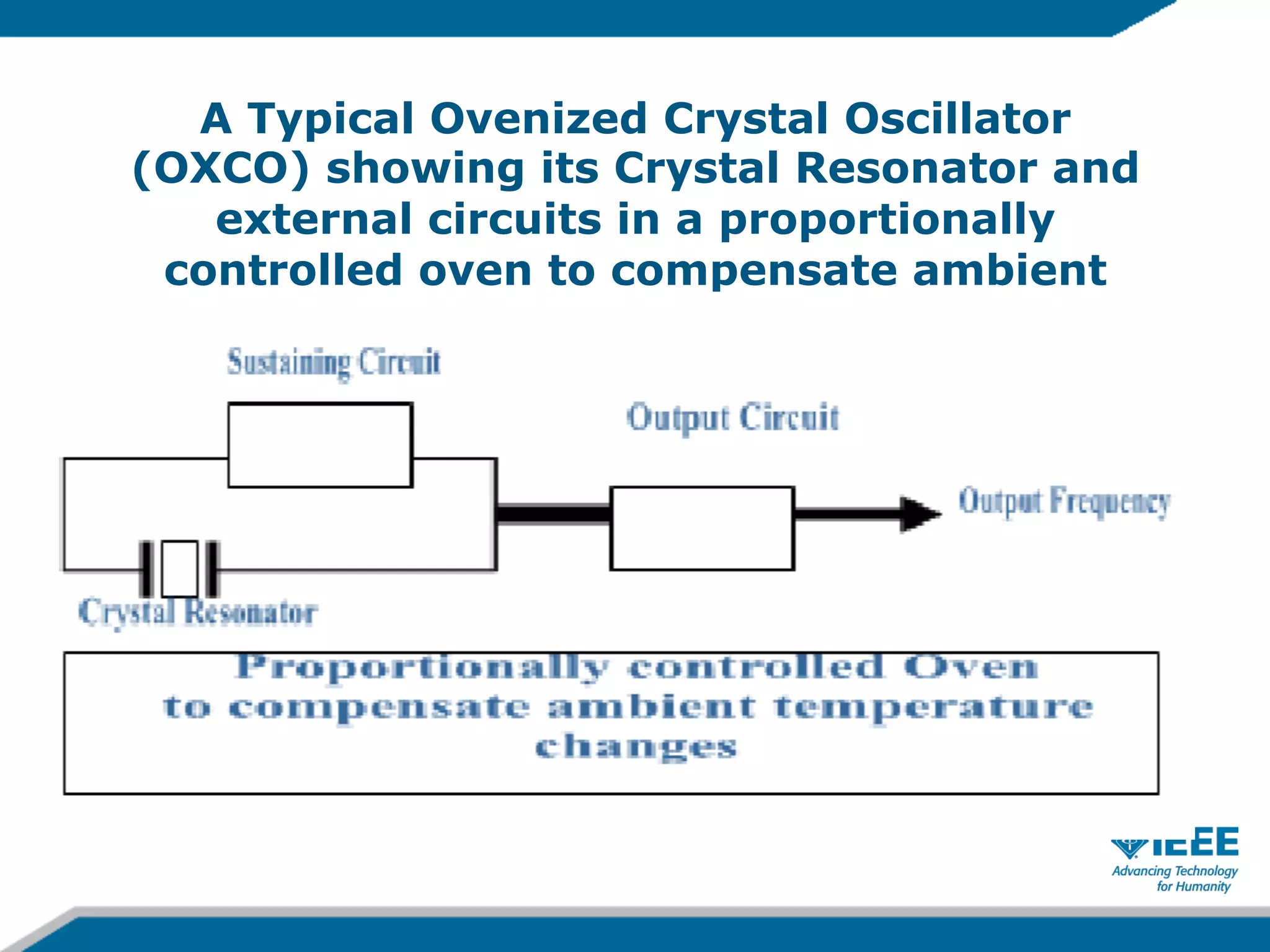 A Typical Ovenized Crystal Oscillator (OXCO) showing its Crystal Resonator and external circuits in a proportionally controlled oven to compensate ambient

Sustaining Circuit

Output Circuit

Output Frequency

Crystal Resonator

Proportionally controlled Oven to compensate ambient temperature changes

IEEE
Advancing Technology for Humanity